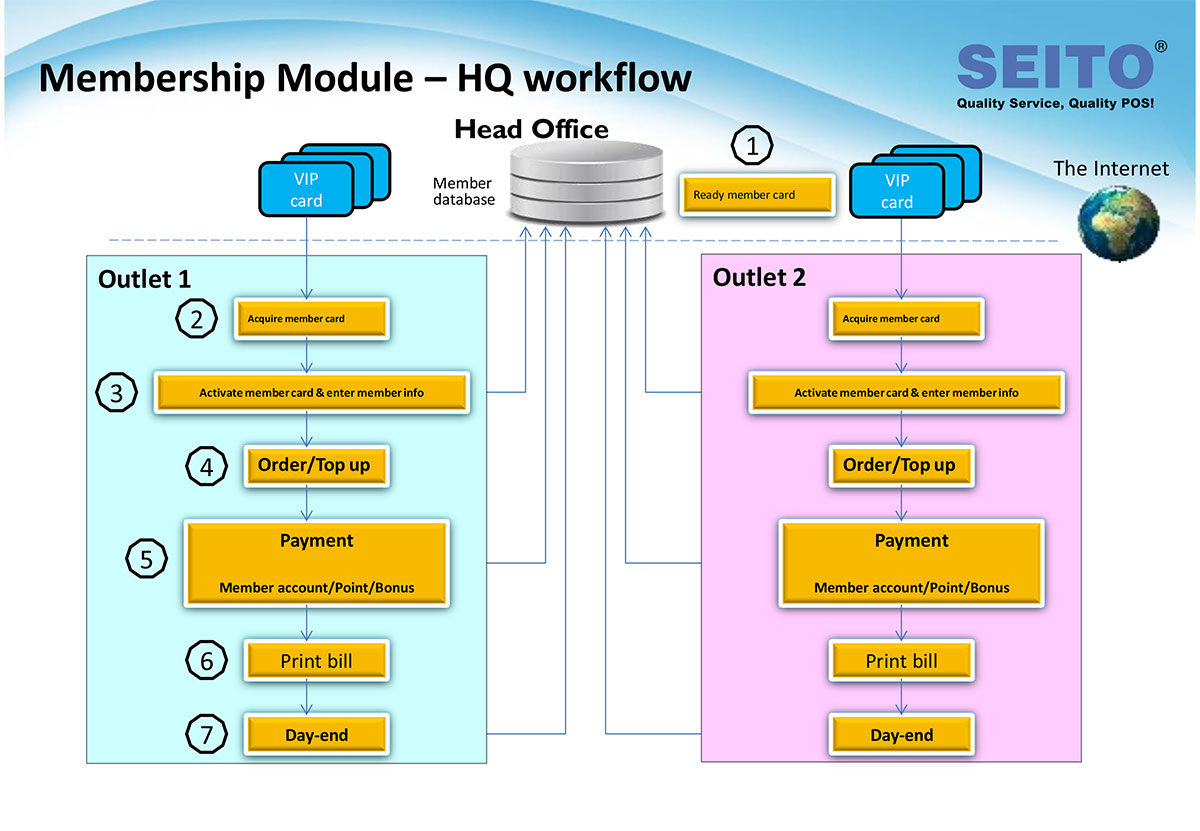 Membership Module – HQ workflow

SEITO®
Quality Service, Quality POS!

Head Office

VIP card

Member database

1

Ready member card

VIP card

The Internet

Outlet 1

2 Acquire member card

3 Activate member card & enter member info

4 Order/Top up

5 Payment
Member account/Point/Bonus

6 Print bill

7 Day-end

Outlet 2

Acquire member card

Activate member card & enter member info

Order/Top up

Payment
Member account/Point/Bonus

Print bill

Day-end